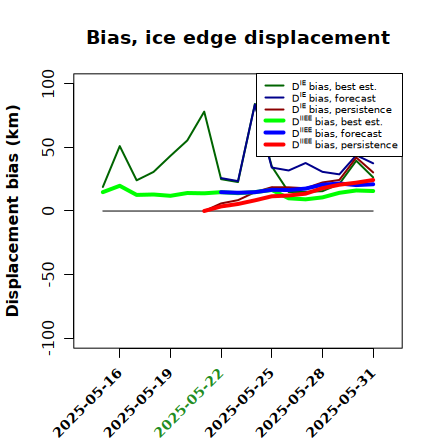 Bias, ice edge displacement

$D^{IE}$ bias, best est.
$D^{IE}$ bias, forecast
$D^{IE}$ bias, persistence
$D^{IIEE}$ bias, best est.
$D^{IIEE}$ bias, forecast
$D^{IIEE}$ bias, persistence

Displacement bias (km)

100
50
0
-50
-100

2025-05-16
2025-05-19
2025-05-22
2025-05-25
2025-05-28
2025-05-31